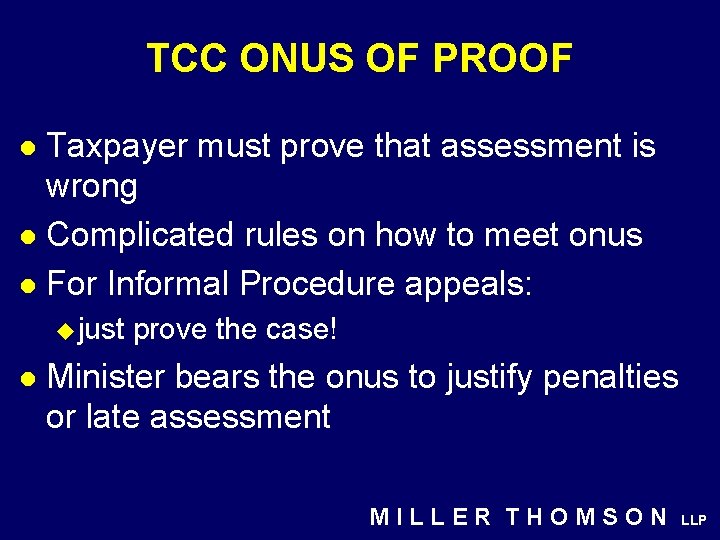 TCC ONUS OF PROOF

- Taxpayer must prove that assessment is wrong
- Complicated rules on how to meet onus
- For Informal Procedure appeals:
  - just prove the case!
- Minister bears the onus to justify penalties or late assessment

MILLER THOMSON LLP